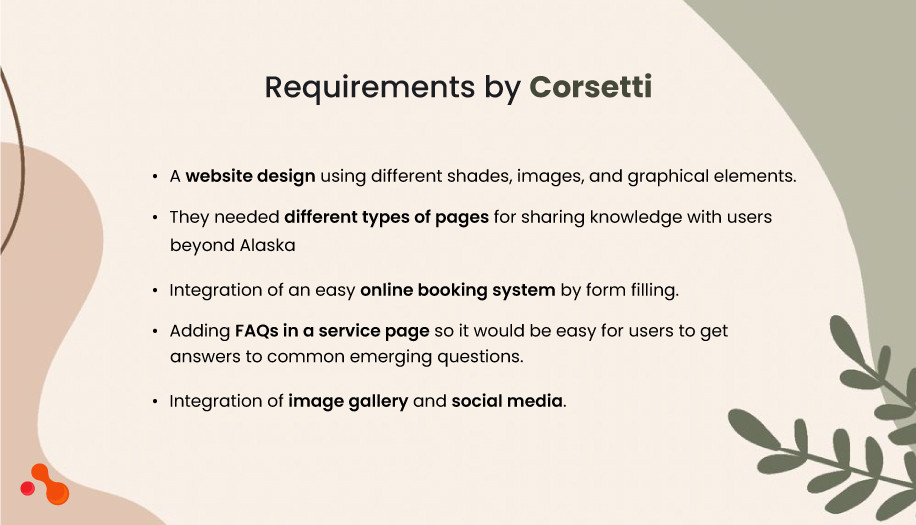 Requirements by Corsetti

• A website design using different shades, images, and graphical elements.

• They needed different types of pages for sharing knowledge with users beyond Alaska

• Integration of an easy online booking system by form filling.

• Adding FAQs in a service page so it would be easy for users to get answers to common emerging questions.

• Integration of image gallery and social media.